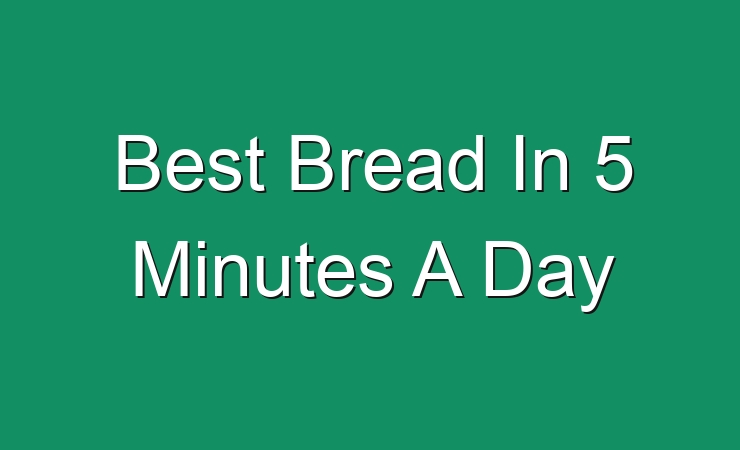 Best Bread In 5 Minutes A Day